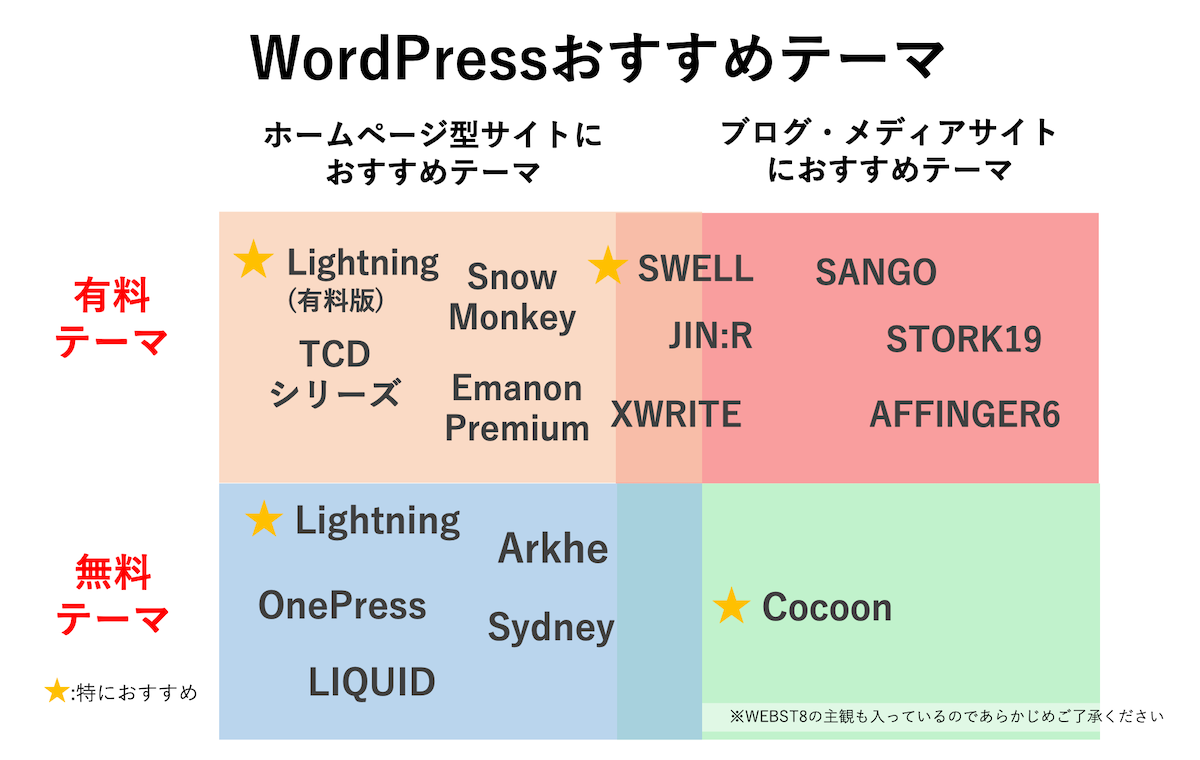 WordPressおすすめテーマ

ホームページ型サイトにおすすめテーマ

ブログ・メディアサイトにおすすめテーマ

有料テーマ

★ Lightning (有料版)

Snow Monkey

TCD シリーズ

Emanon Premium

★ SWELL

SANGO

JIN:R

STORK19

XWRITE

AFFINGER6

無料テーマ

★ Lightning

Arkhe

OnePress

Sydney

LIQUID

★ Cocoon

★:特におすすめ

※WEBST8の主観も入っているのであらかじめご了承ください